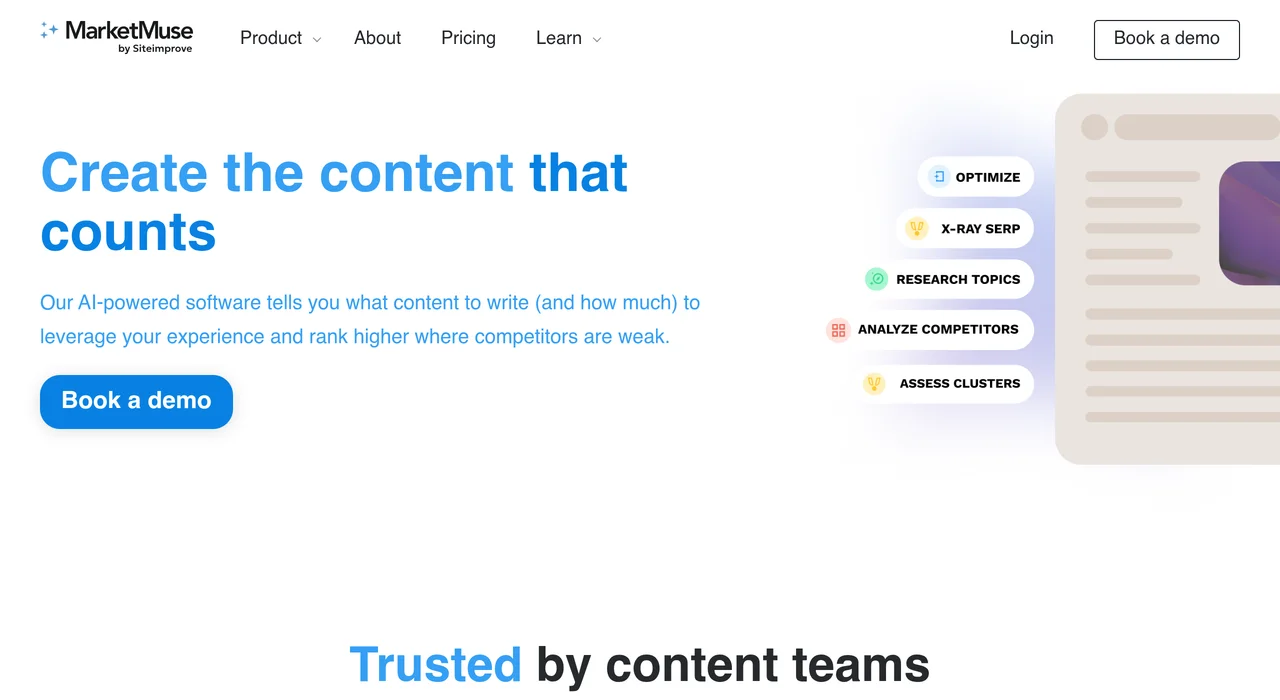 MarketMuse
by Siteimprove

Product About Pricing Learn

Login Book a demo

Create the content that counts

Our AI-powered software tells you what content to write (and how much) to leverage your experience and rank higher where competitors are weak.

Book a demo

OPTIMIZE
X-RAY SERP
RESEARCH TOPICS
ANALYZE COMPETITORS
ASSESS CLUSTERS

Trusted by content teams